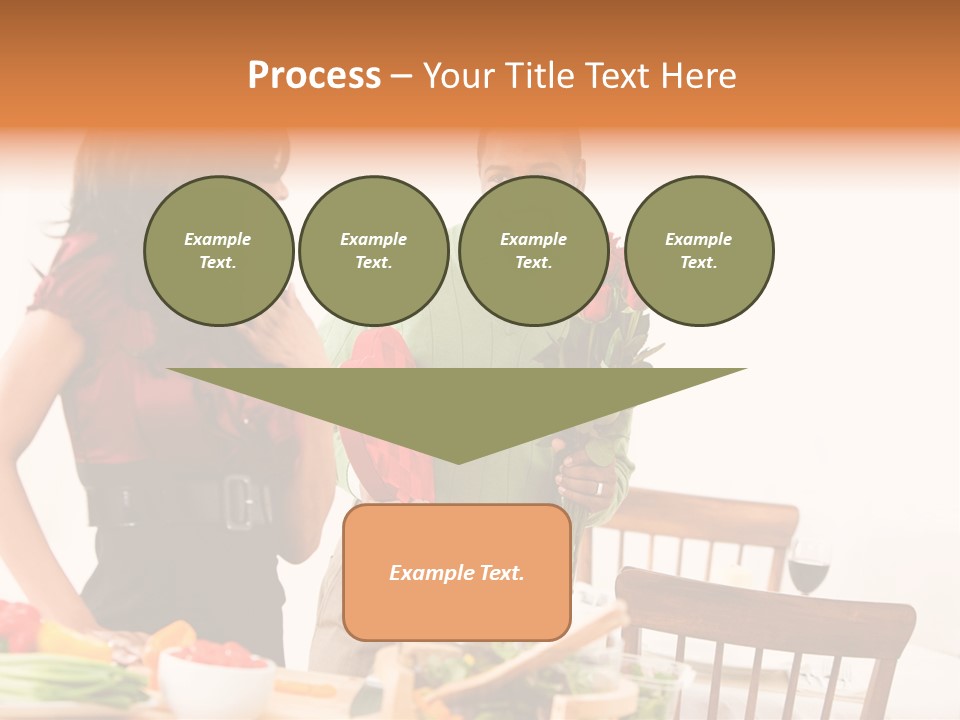 Process – Your Title Text Here

Example Text.

Example Text.

Example Text.

Example Text.

Example Text.